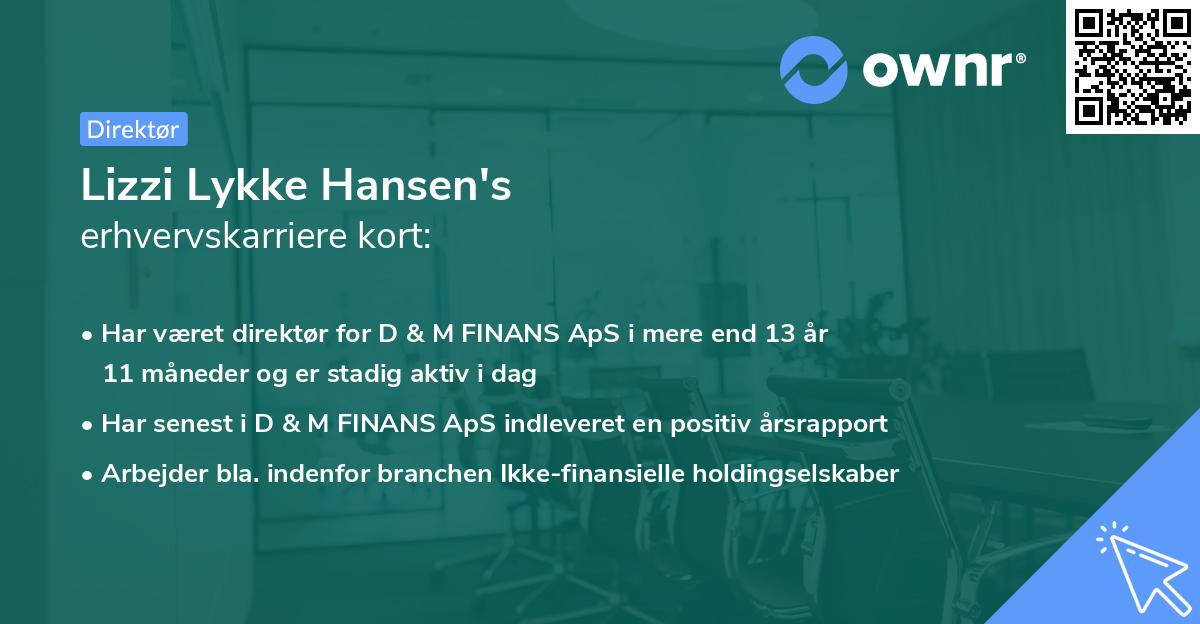 ownr®

Direktør

Lizzi Lykke Hansen's
erhvervskarriere kort:

• Har været direktør for D & M FINANS ApS i mere end 13 år 11 måneder og er stadig aktiv i dag
• Har senest i D & M FINANS ApS indleveret en positiv årsrapport
• Arbejder bla. indenfor branchen Ikke-finansielle holdingselskaber